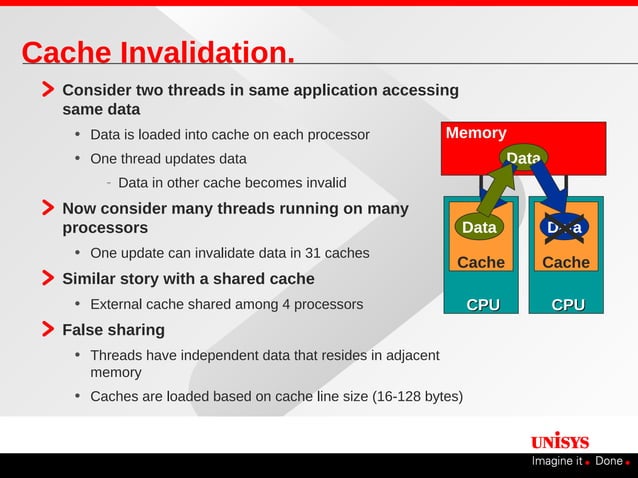 Cache Invalidation.

Consider two threads in same application accessing same data

- Data is loaded into cache on each processor
- One thread updates data
  - Data in other cache becomes invalid

Now consider many threads running on many processors

- One update can invalidate data in 31 caches

Similar story with a shared cache

- External cache shared among 4 processors

False sharing

- Threads have independent data that resides in adjacent memory
- Caches are loaded based on cache line size (16-128 bytes)

Memory
Data
Data
Cache
CPU
Data
Cache
CPU

UNISYS
Imagine it. Done.